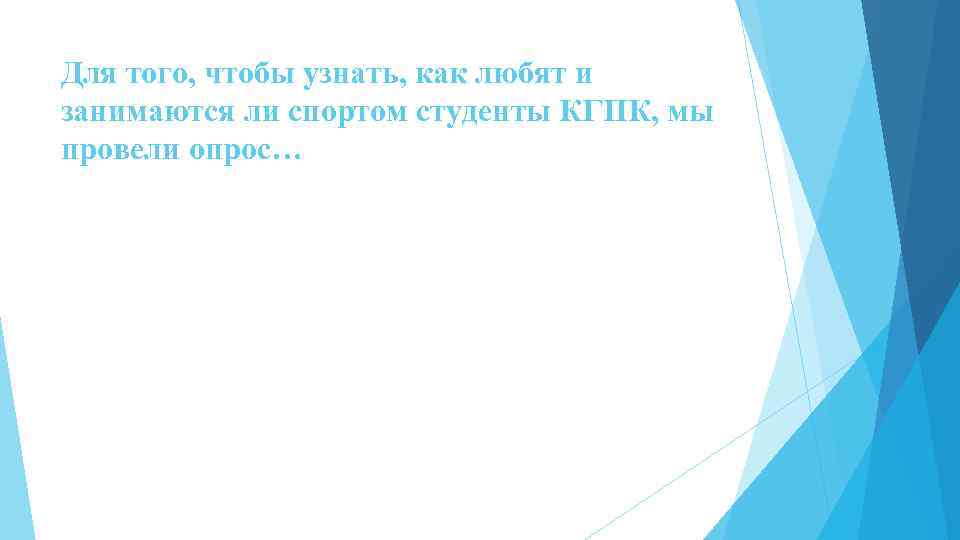 Для того, чтобы узнать, как любят и занимаются ли спортом студенты КГПК, мы провели опрос…